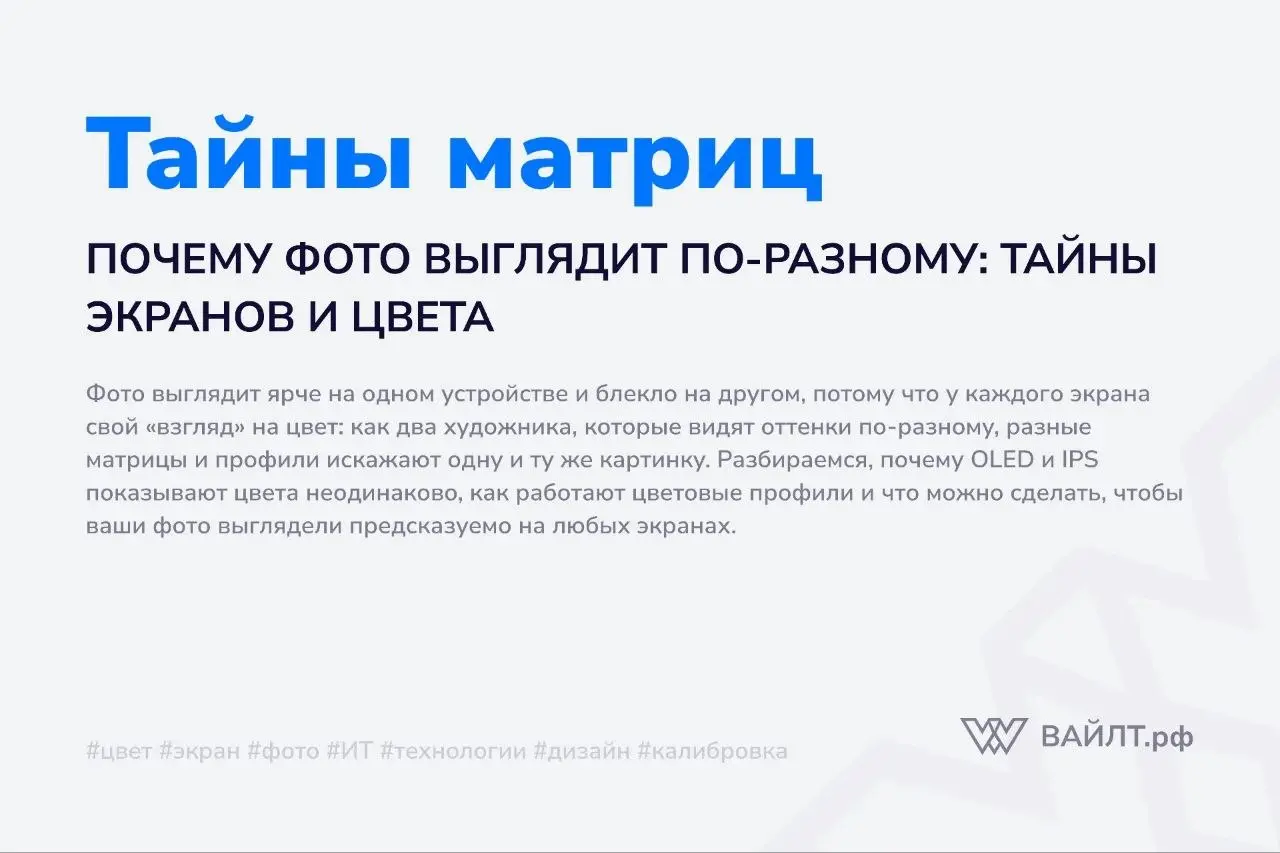 Тайны матриц

ПОЧЕМУ ФОТО ВЫГЛЯДИТ ПО-РАЗНОМУ: ТАЙНЫ ЭКРАНОВ И ЦВЕТА

Фото выглядит ярче на одном устройстве и блекло на другом, потому что у каждого экрана свой «взгляд» на цвет: как два художника, которые видят оттенки по-разному, разные матрицы и профили искажают одну и ту же картинку. Разбираемся, почему OLED и IPS показывают цвета неодинаково, как работают цветовые профили и что можно сделать, чтобы ваши фото выглядели предсказуемо на любых экранах.

#цвет #экран #фото #ИТ #технологии #дизайн #калибровка

ВАЙЛТ.рф